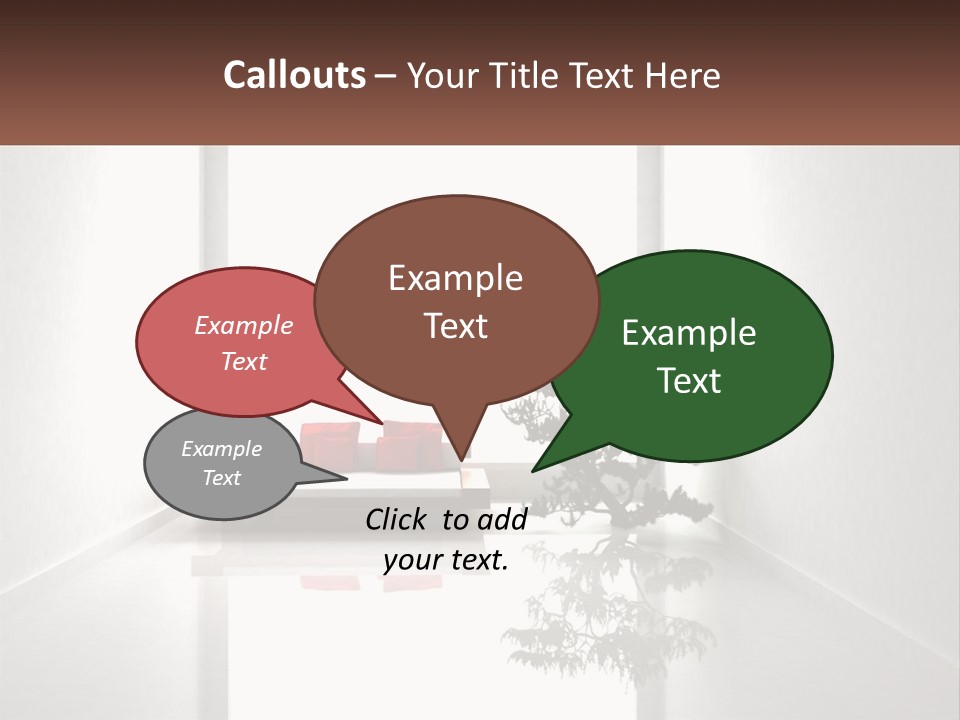 Callouts – Your Title Text Here

Example Text

Example Text

Example Text

Example Text

Click to add your text.